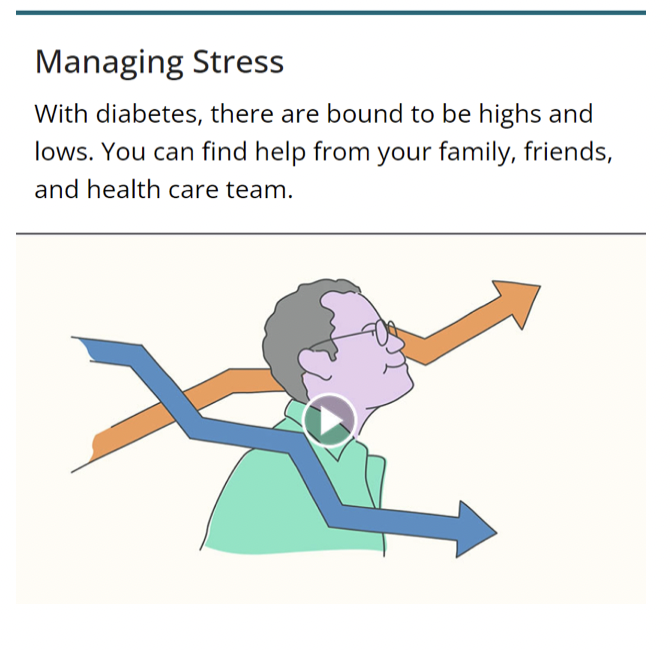 Managing Stress

With diabetes, there are bound to be highs and lows. You can find help from your family, friends, and health care team.